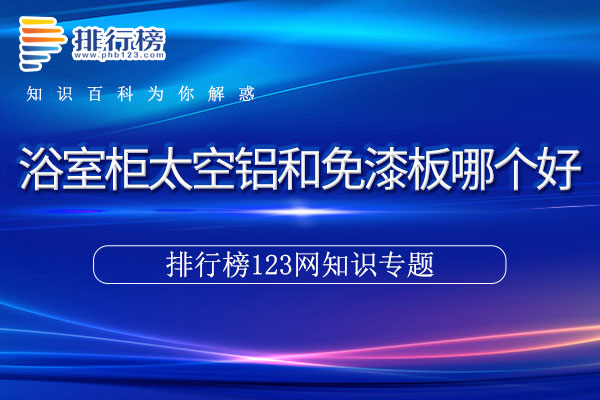 排行榜
www.phb123.com

知识百科为你解惑

浴室柜太空铝和免漆板哪个好

排行榜123网知识专题